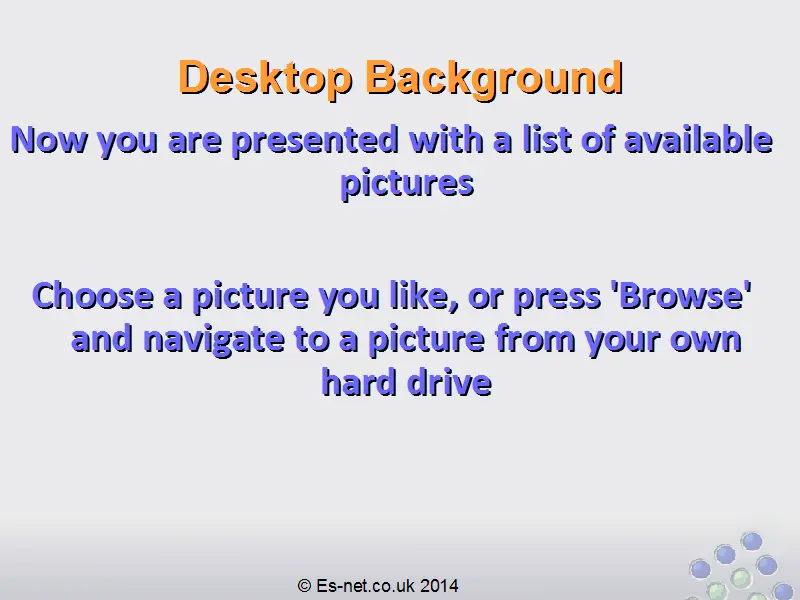 Desktop Background

Now you are presented with a list of available pictures

Choose a picture you like, or press 'Browse' and navigate to a picture from your own hard drive

© Es-net.co.uk 2014